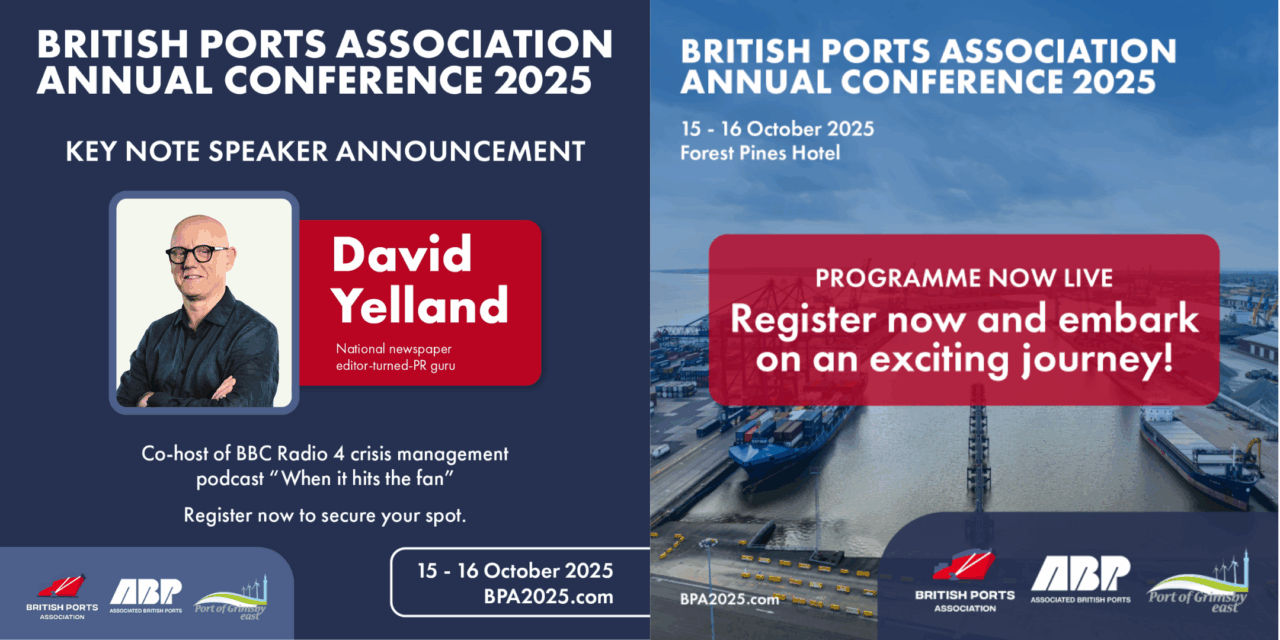 BRITISH PORTS ASSOCIATION ANNUAL CONFERENCE 2025

KEY NOTE SPEAKER ANNOUNCEMENT

David Yelland

National newspaper editor-turned-PR guru

Co-host of BBC Radio 4 crisis management podcast "When it hits the fan"

Register now to secure your spot.

BRITISH PORTS ASSOCIATION

ABP
ASSOCIATED BRITISH PORTS

Port of Grimsby east

15 - 16 October 2025
BPA2025.com

BRITISH PORTS ASSOCIATION ANNUAL CONFERENCE 2025

15 - 16 October 2025
Forest Pines Hotel

PROGRAMME NOW LIVE

Register now and embark on an exciting journey!

BPA2025.com

BRITISH PORTS ASSOCIATION

ABP
ASSOCIATED BRITISH PORTS

Port of Grimsby east